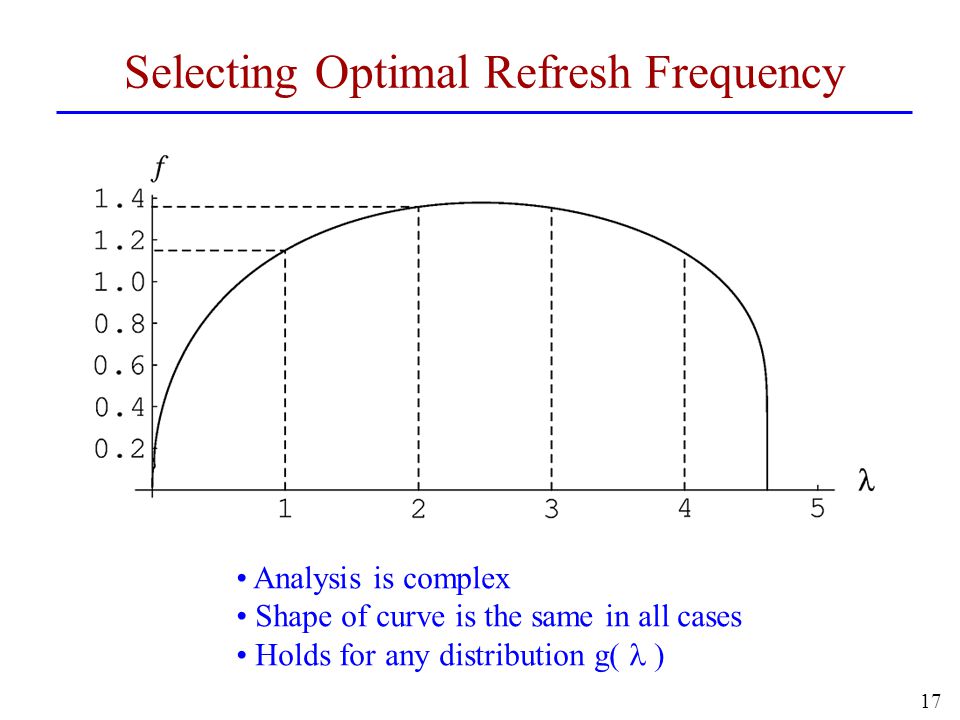 Selecting Optimal Refresh Frequency

$f$

1.4
1.2
1.0
0.8
0.6
0.4
0.2

1 2 3 4 5 $\lambda$

• Analysis is complex
• Shape of curve is the same in all cases
• Holds for any distribution g( $\lambda$ )

17